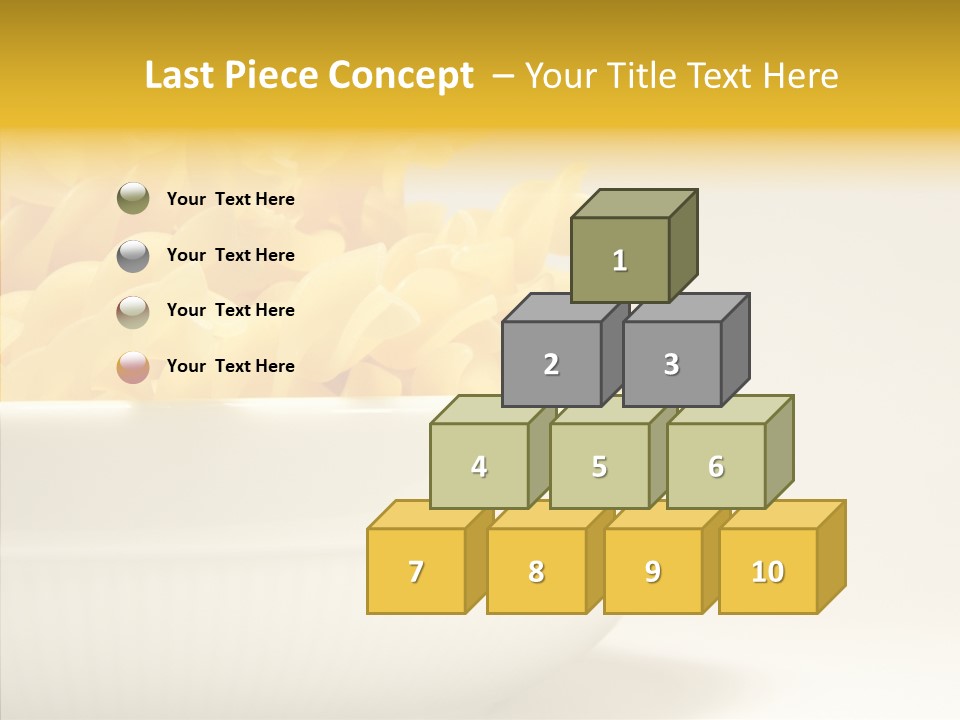 Last Piece Concept – Your Title Text Here

Your Text Here

Your Text Here

Your Text Here

Your Text Here

1

2

3

4

5

6

7

8

9

10